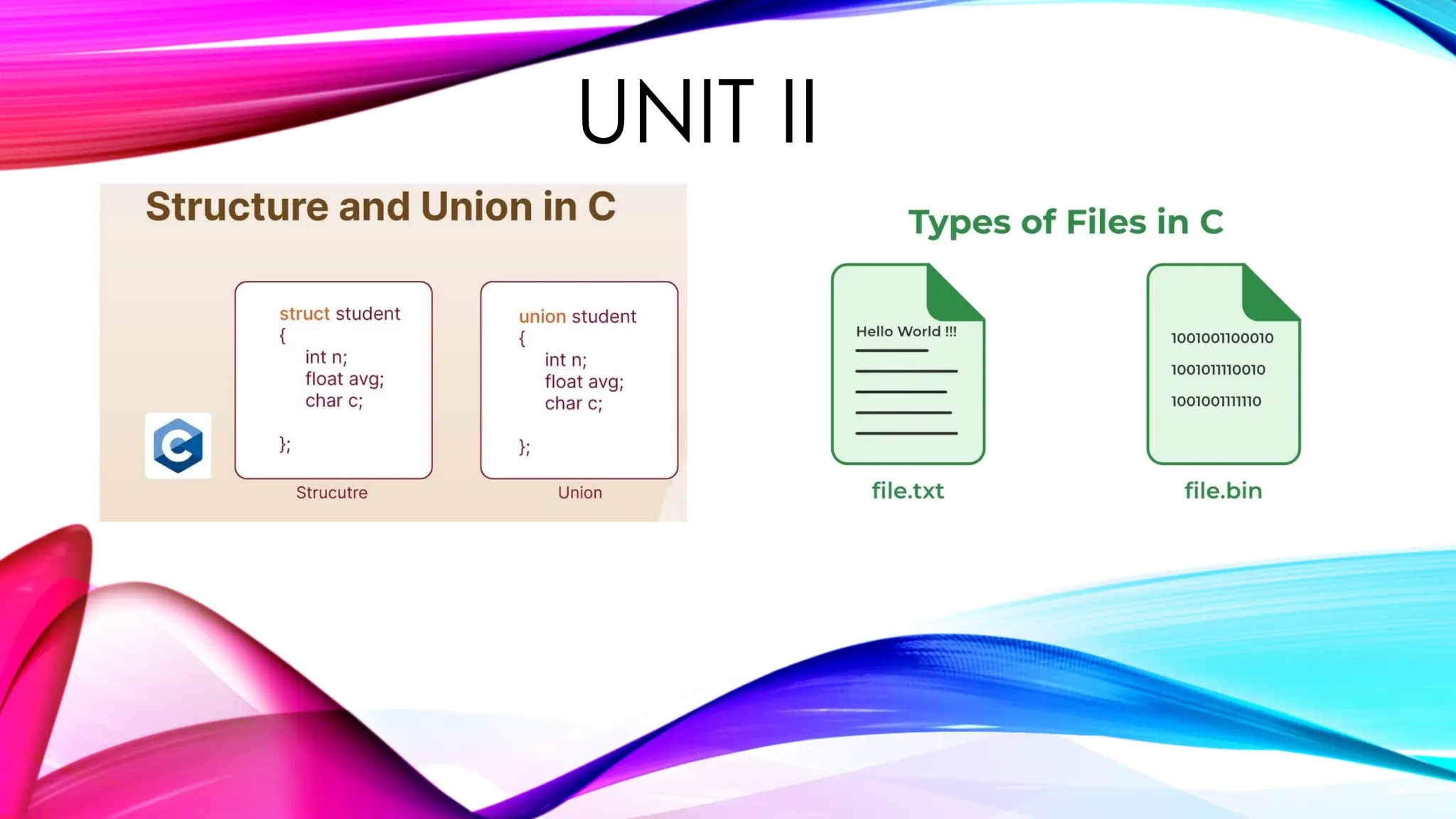 UNIT II

Structure and Union in C

struct student
{
int n;
float avg;
char c;

};

Strucutre

union student
{
int n;
float avg;
char c;

};

Union

Types of Files in C

Hello World !!!

file.txt

1001001100010
1001011110010
1001001111110

file.bin